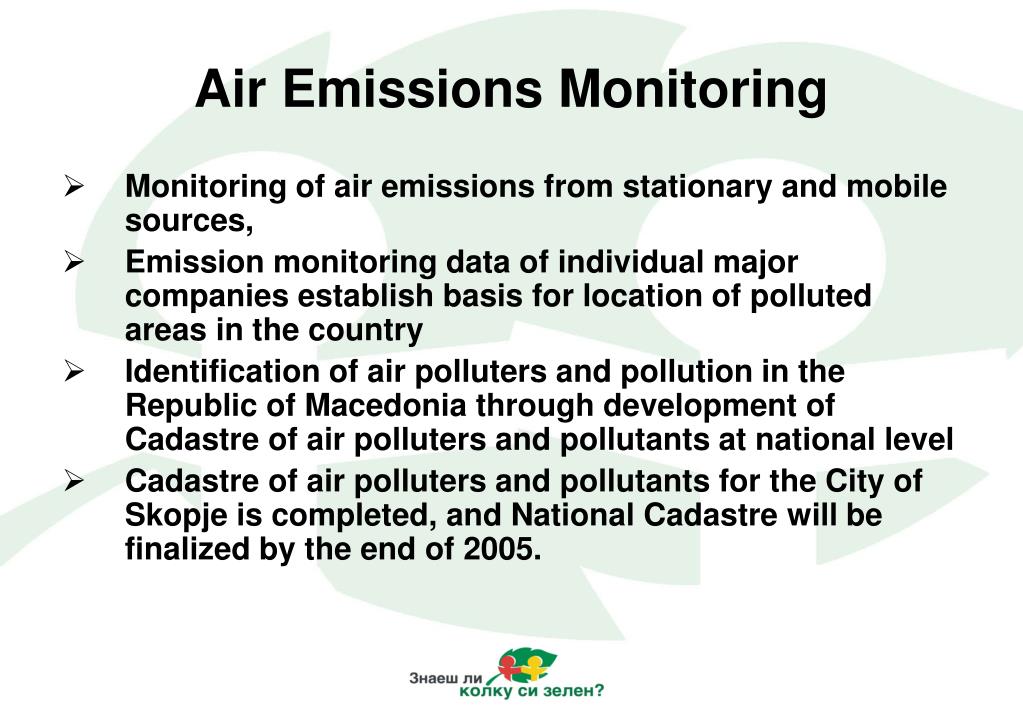 Air Emissions Monitoring

➢ Monitoring of air emissions from stationary and mobile sources,

➢ Emission monitoring data of individual major companies establish basis for location of polluted areas in the country

➢ Identification of air polluters and pollution in the Republic of Macedonia through development of Cadastre of air polluters and pollutants at national level

➢ Cadastre of air polluters and pollutants for the City of Skopje is completed, and National Cadastre will be finalized by the end of 2005.

Знаеш ли колку си зелен?